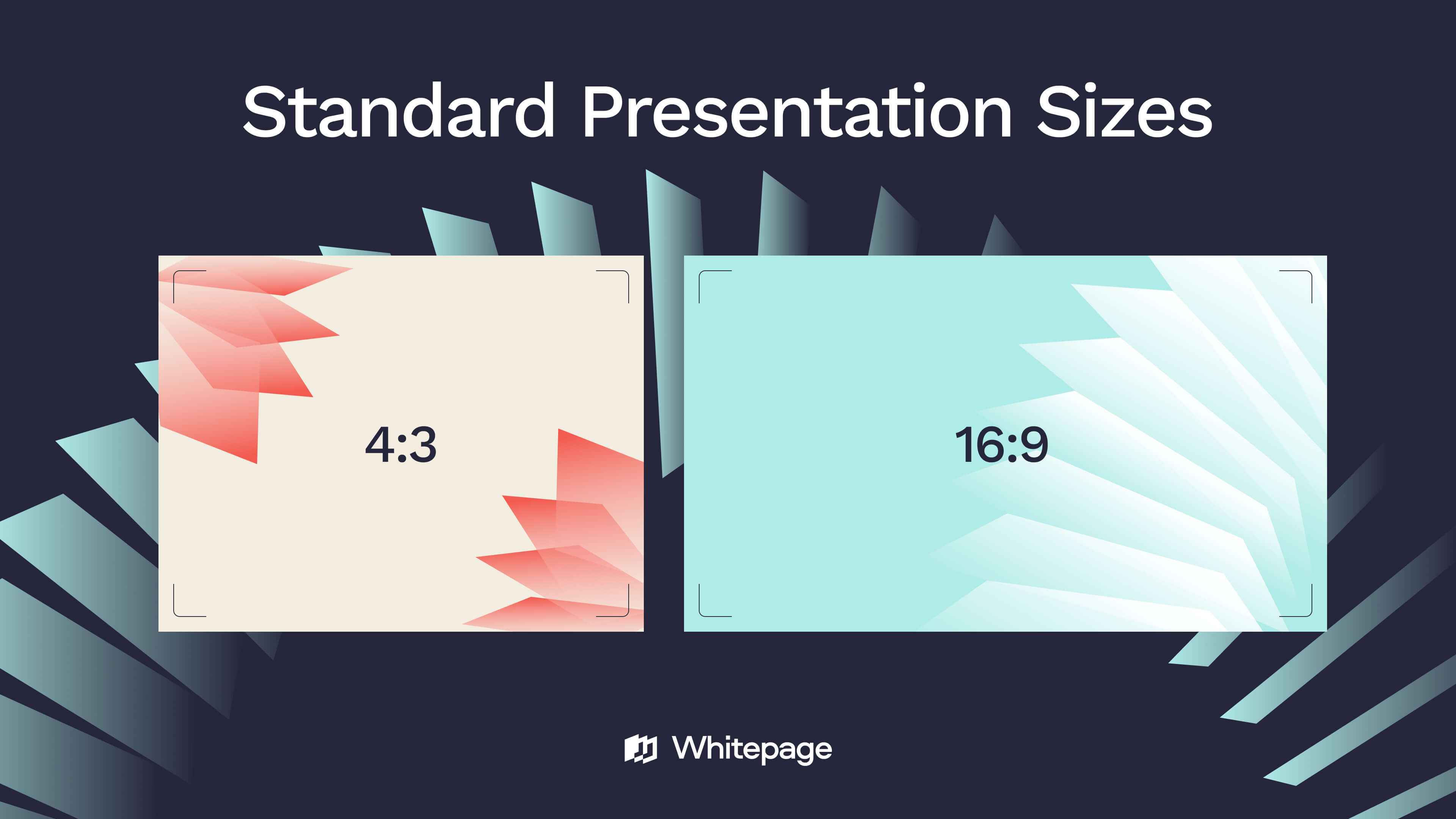 Standard Presentation Sizes

4:3

16:9

Whitepage